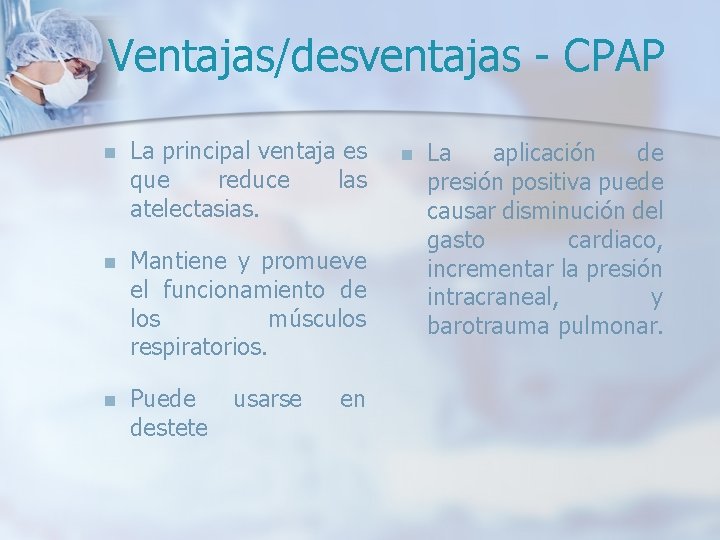 Ventajas/desventajas - CPAP

La principal ventaja es que reduce las atelectasias.

Mantiene y promueve el funcionamiento de los músculos respiratorios.

Puede usarse en destete

La aplicación de presión positiva puede causar disminución del gasto cardiaco, incrementar la presión intracraneal, y barotrauma pulmonar.